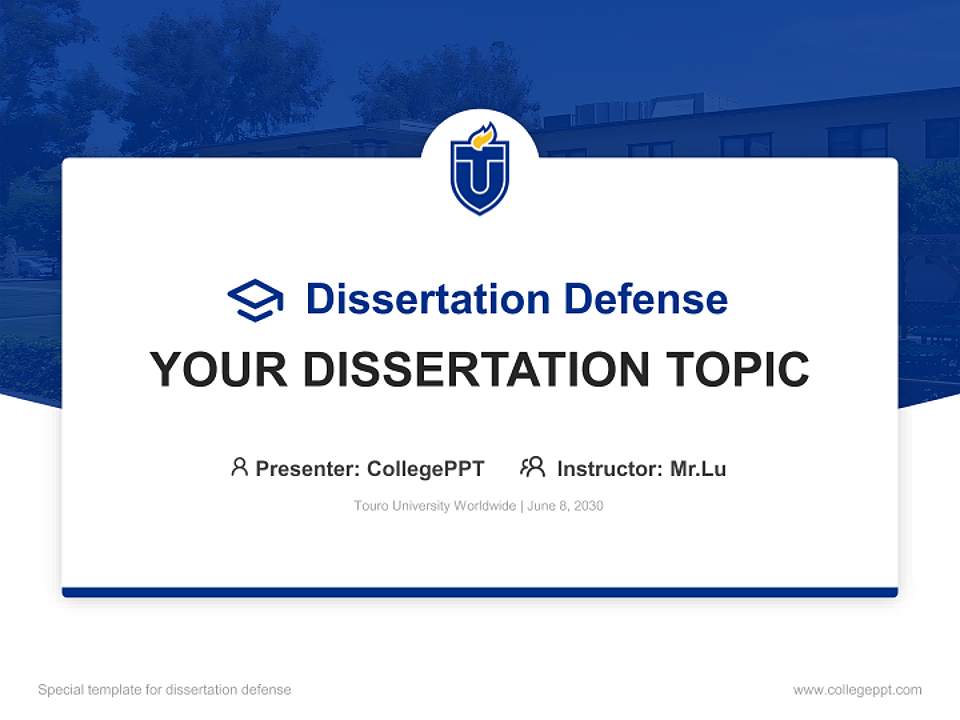 Dissertation Defense

YOUR DISSERTATION TOPIC

Presenter: CollegePPT   Instructor: Mr.Lu

Touro University Worldwide | June 8, 2030

Special template for dissertation defense

www.collegeppt.com